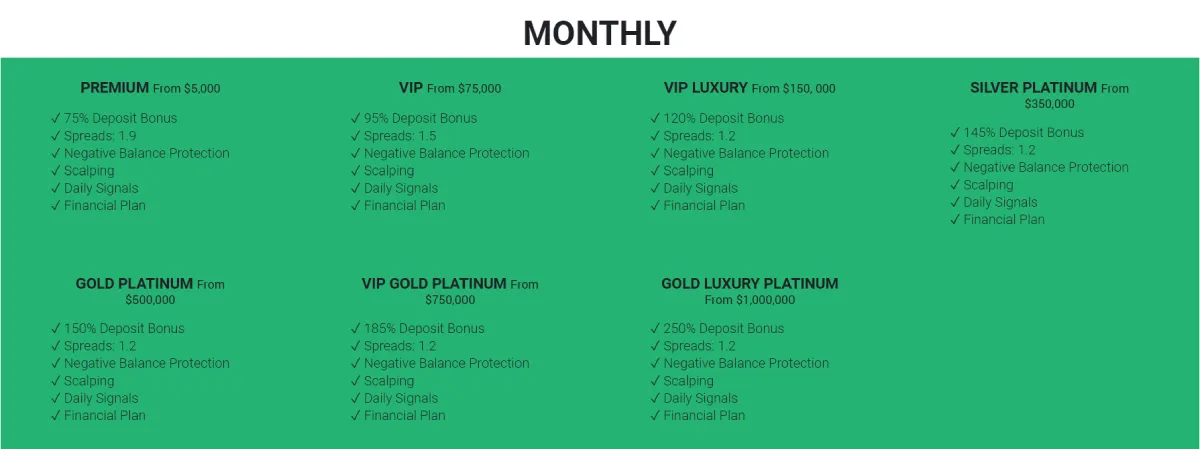 MONTHLY

PREMIUM From $5,000

✓ 75% Deposit Bonus
✓ Spreads: 1.9
✓ Negative Balance Protection
✓ Scalping
✓ Daily Signals
✓ Financial Plan

VIP From $75,000

✓ 95% Deposit Bonus
✓ Spreads: 1.5
✓ Negative Balance Protection
✓ Scalping
✓ Daily Signals
✓ Financial Plan

VIP LUXURY From $150, 000

✓ 120% Deposit Bonus
✓ Spreads: 1.2
✓ Negative Balance Protection
✓ Scalping
✓ Daily Signals
✓ Financial Plan

SILVER PLATINUM From $350,000

✓ 145% Deposit Bonus
✓ Spreads: 1.2
✓ Negative Balance Protection
✓ Scalping
✓ Daily Signals
✓ Financial Plan

GOLD PLATINUM From $500,000

✓ 150% Deposit Bonus
✓ Spreads: 1.2
✓ Negative Balance Protection
✓ Scalping
✓ Daily Signals
✓ Financial Plan

VIP GOLD PLATINUM From $750,000

✓ 185% Deposit Bonus
✓ Spreads: 1.2
✓ Negative Balance Protection
✓ Scalping
✓ Daily Signals
✓ Financial Plan

GOLD LUXURY PLATINUM From $1,000,000

✓ 250% Deposit Bonus
✓ Spreads: 1.2
✓ Negative Balance Protection
✓ Scalping
✓ Daily Signals
✓ Financial Plan